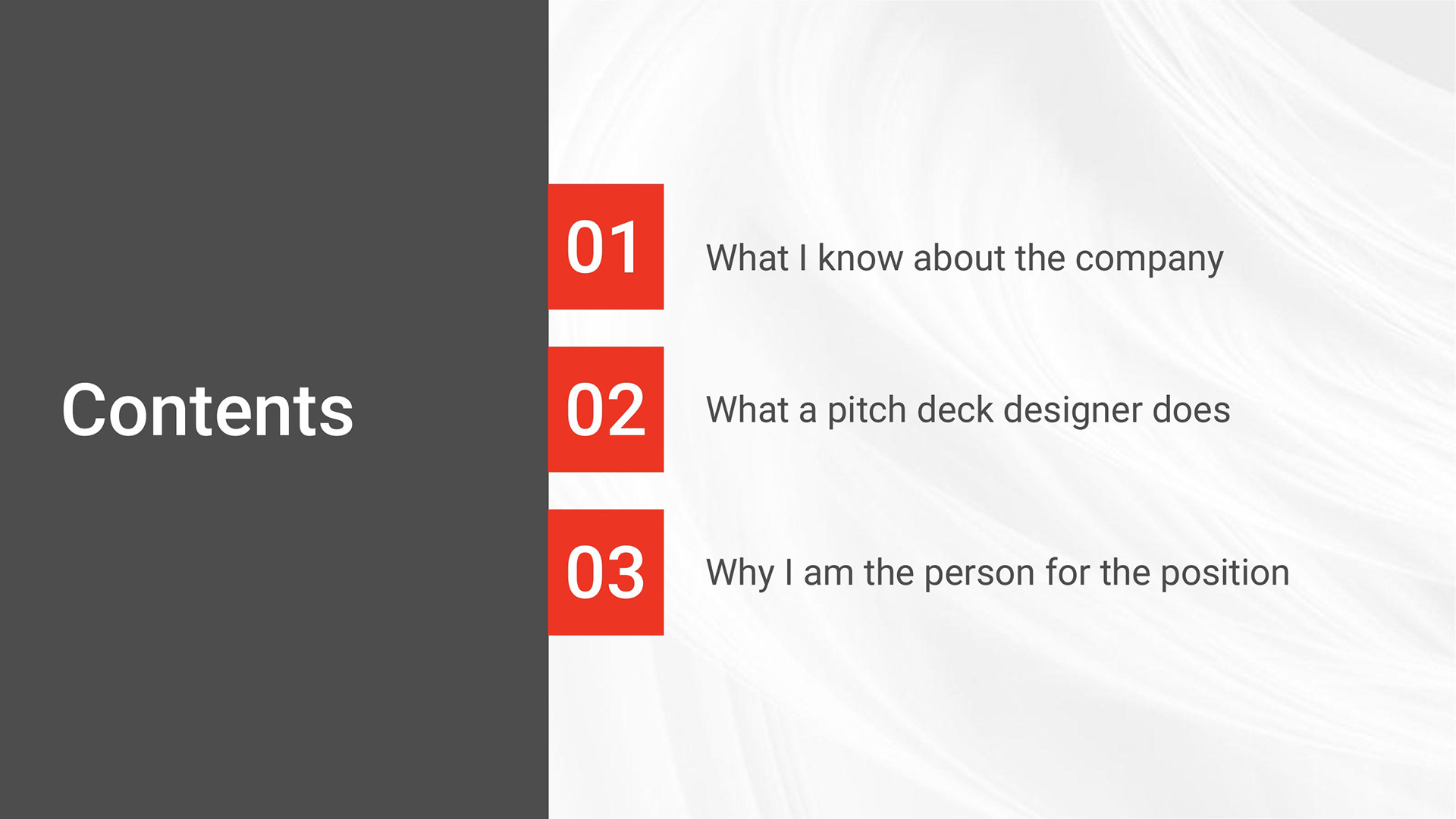 Contents

01 What I know about the company

02 What a pitch deck designer does

03 Why I am the person for the position